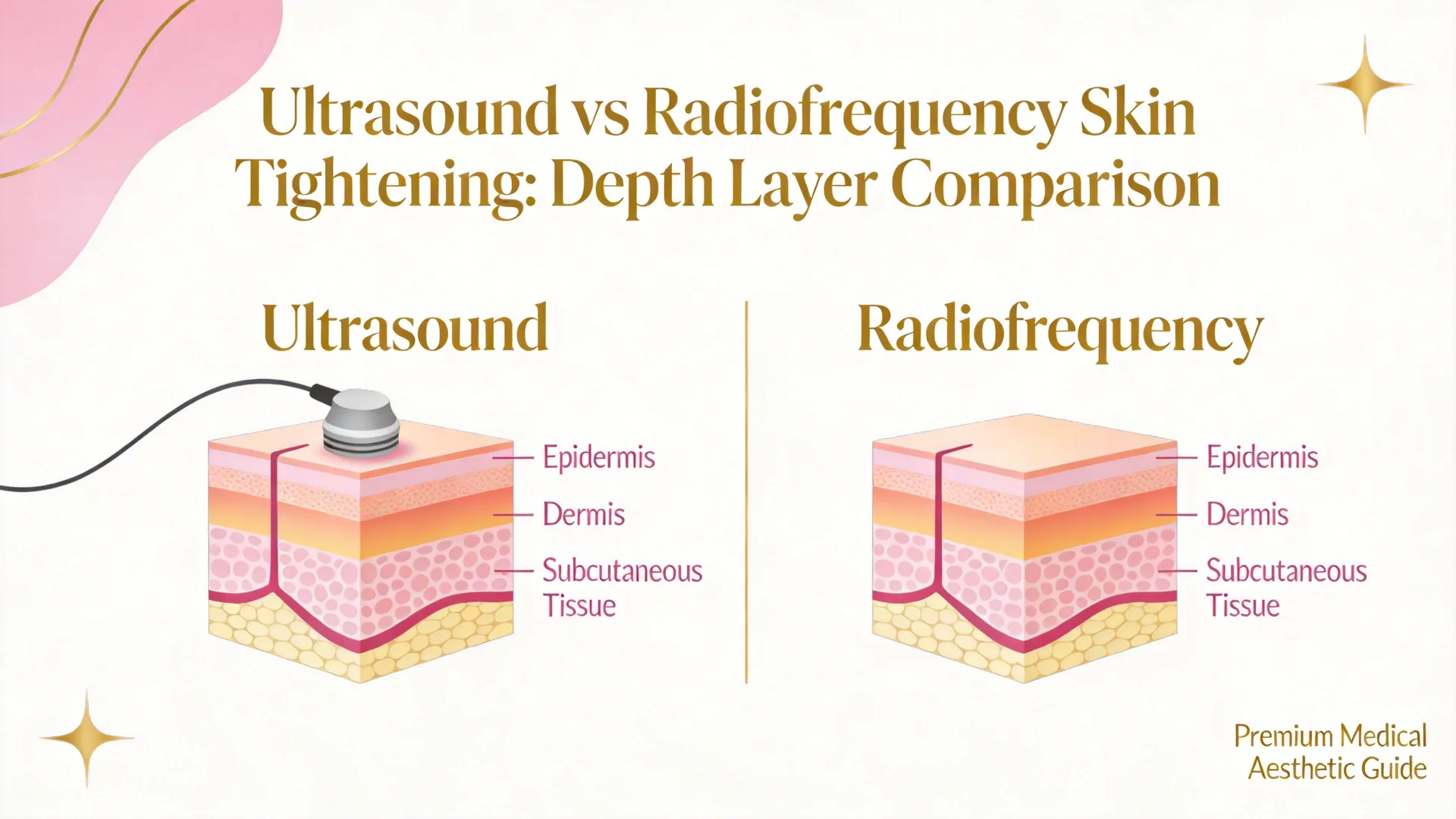 Ultrasound vs Radiofrequency Skin Tightening: Depth Layer Comparison

Ultrasound

Epidermis
Dermis
Subcutaneous Tissue

Radiofrequency

Epidermis
Dermis
Subcutaneous Tissue

Premium Medical Aesthetic Guide